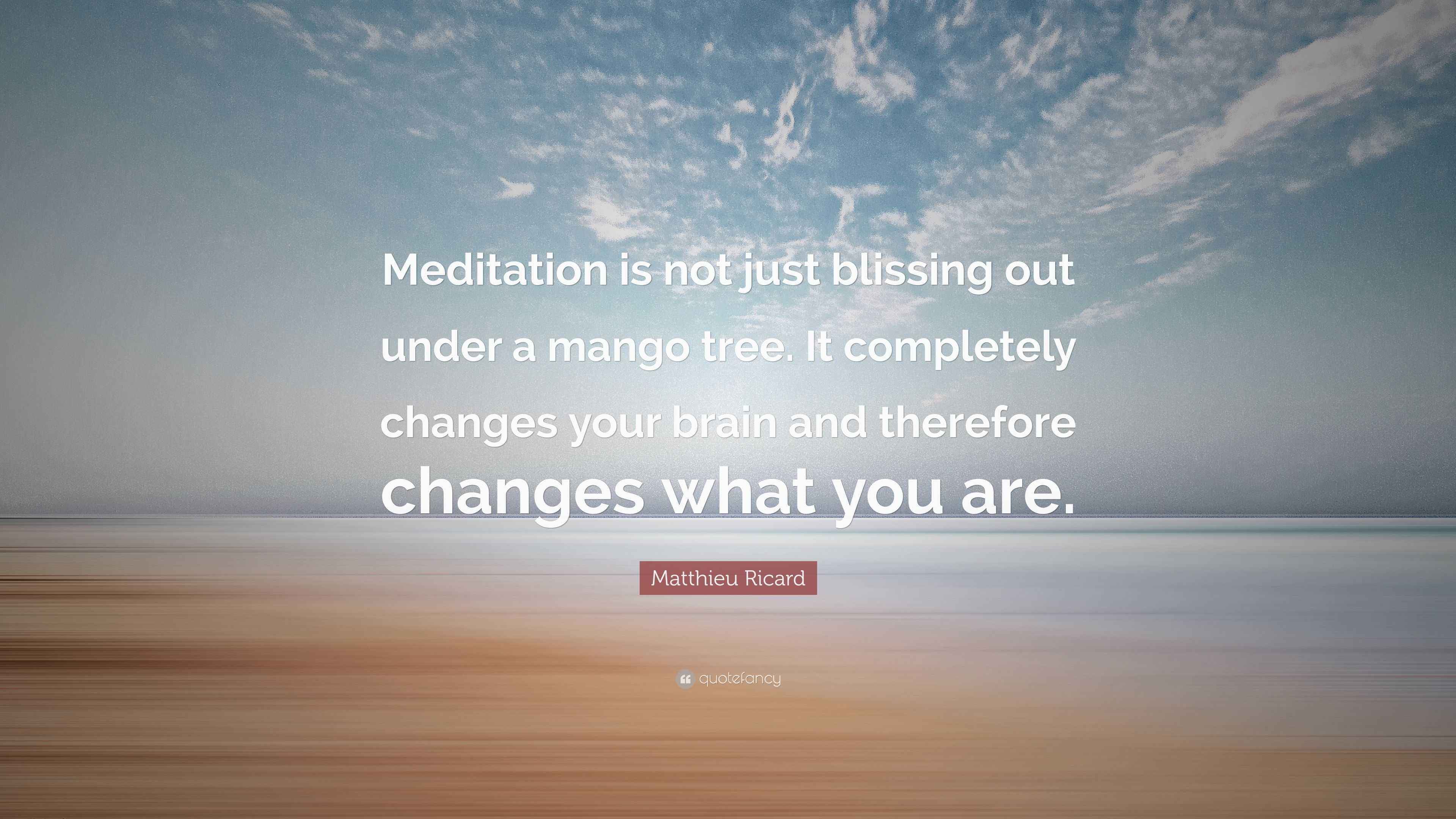 Meditation is not just blissing out under a mango tree. It completely changes your brain and therefore changes what you are.

Matthieu Ricard

quotefancy